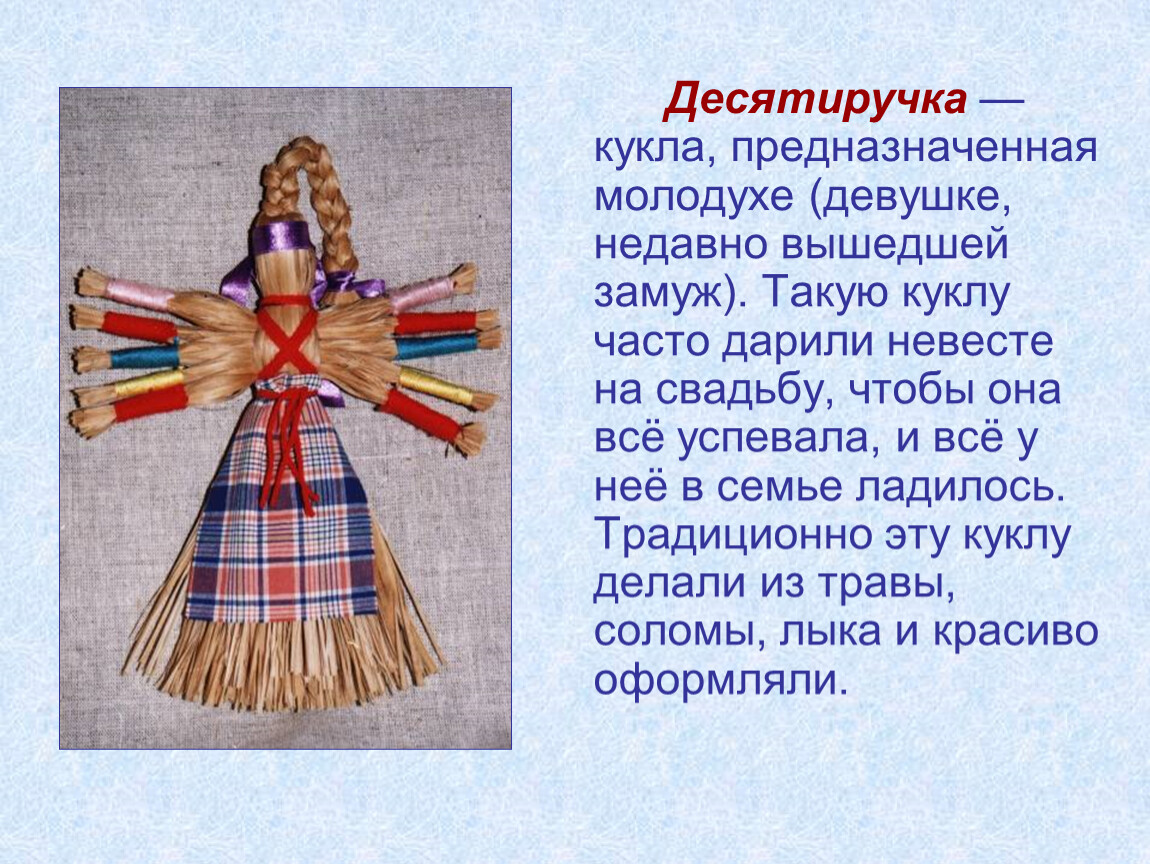 Десятиручка — кукла, предназначенная молодухе (девушке, недавно вышедшей замуж). Такую куклу часто дарили невесте на свадьбу, чтобы она всё успевала, и всё у неё в семье ладилось. Традиционно эту куклу делали из травы, соломы, лыка и красиво оформляли.